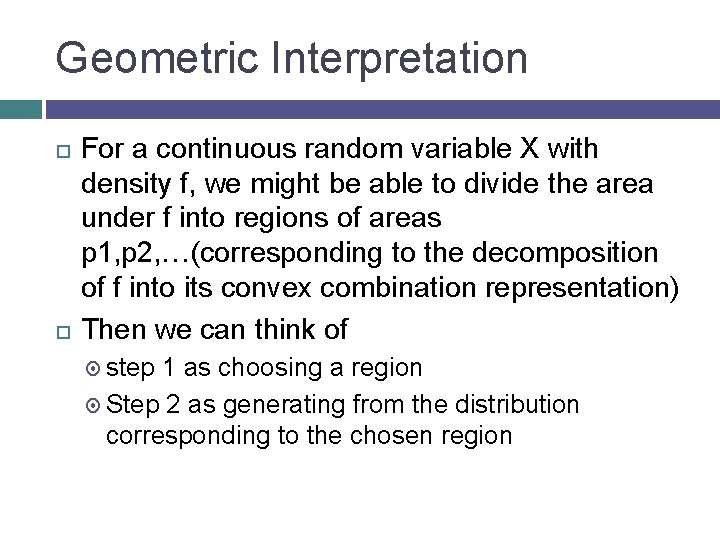 Geometric Interpretation

For a continuous random variable X with density f, we might be able to divide the area under f into regions of areas p1,p2,…(corresponding to the decomposition of f into its convex combination representation)

Then we can think of

step 1 as choosing a region

Step 2 as generating from the distribution corresponding to the chosen region